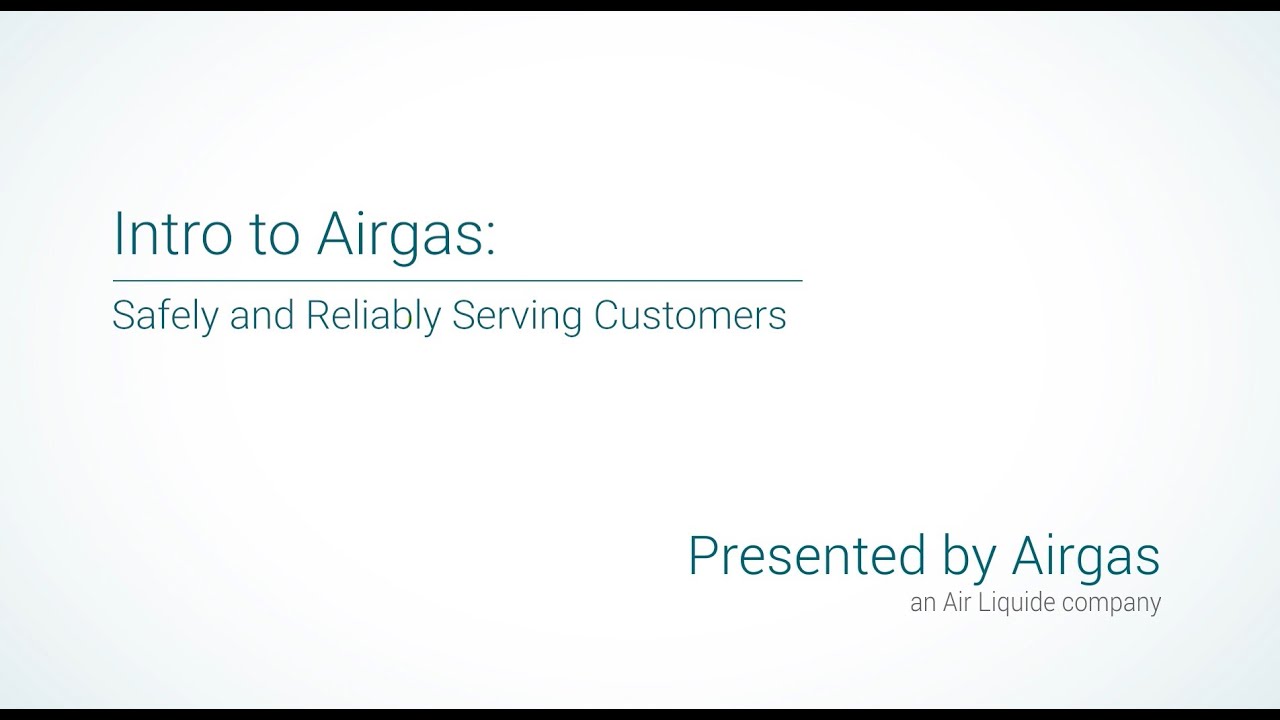 Intro to Airgas:

Safely and Reliably Serving Customers

Presented by Airgas
an Air Liquide company